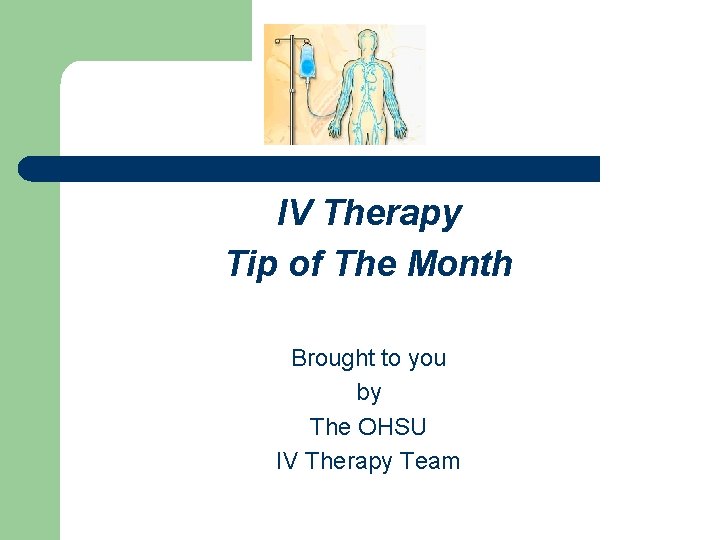 IV Therapy
Tip of The Month

Brought to you
by
The OHSU
IV Therapy Team